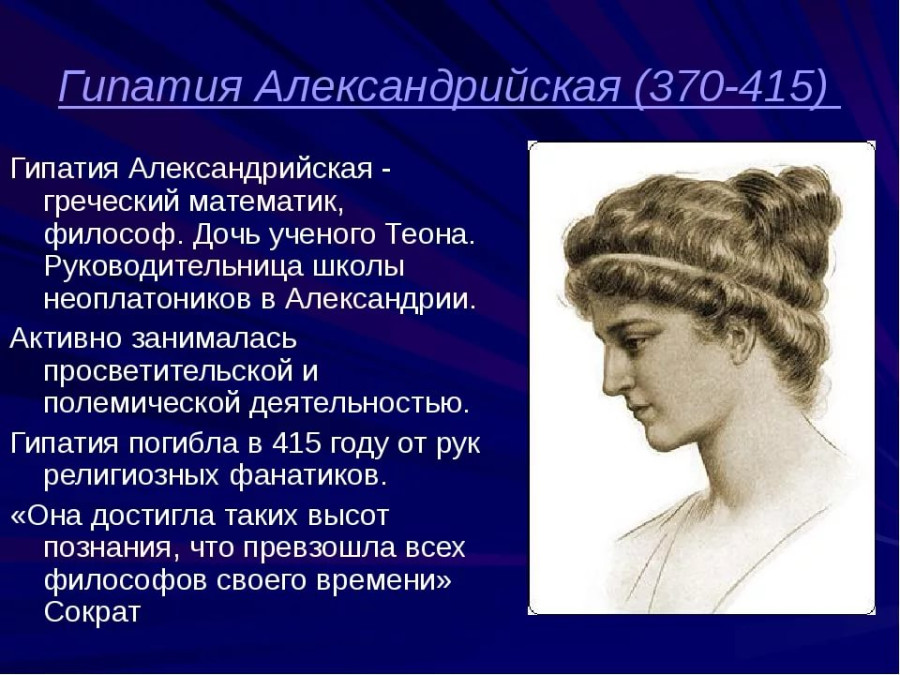 Гипатия Александрийская (370-415)

Гипатия Александрийская - греческий математик, философ. Дочь ученого Теона. Руководительница школы неоплатоников в Александрии.

Активно занималась просветительской и полемической деятельностью.

Гипатия погибла в 415 году от рук религиозных фанатиков.

«Она достигла таких высот познания, что превзошла всех философов своего времени» Сократ